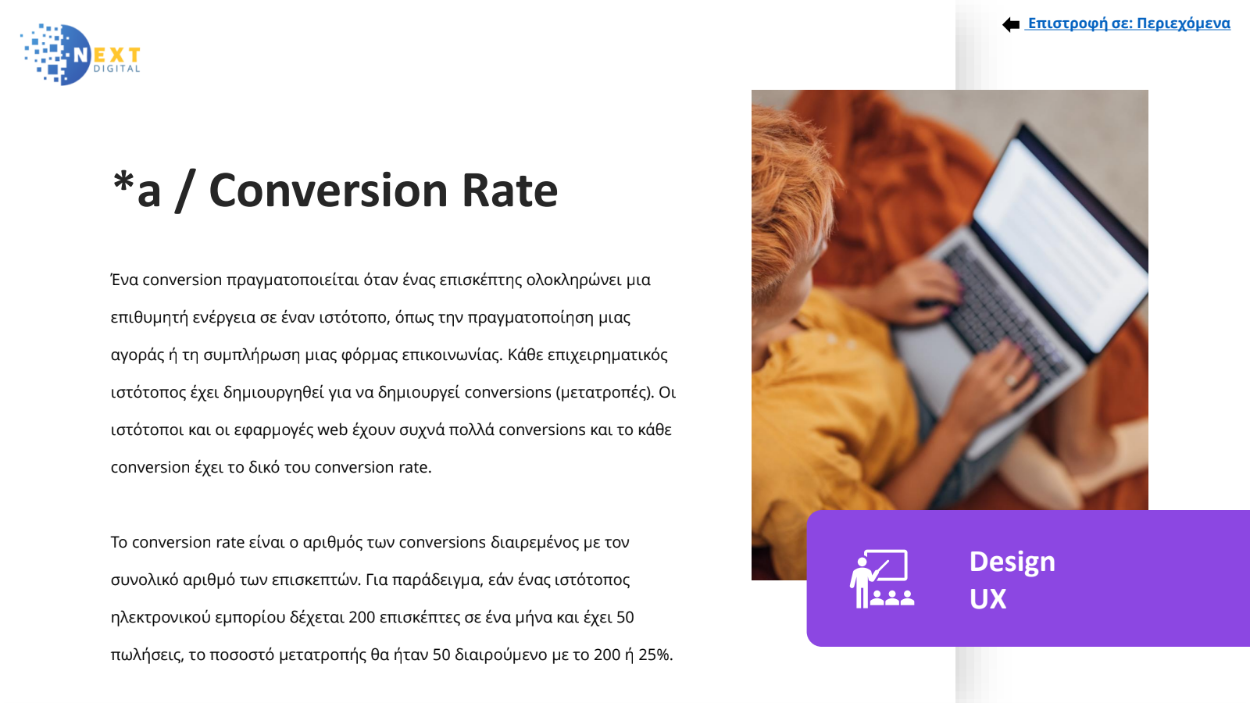 NEXT
DIGITAL

Επιστροφή σε: Περιεχόμενα

*a / Conversion Rate

Ένα conversion πραγματοποιείται όταν ένας επισκέπτης ολοκληρώνει μια επιθυμητή ενέργεια σε έναν ιστότοπο, όπως την πραγματοποίηση μιας αγοράς ή τη συμπλήρωση μιας φόρμας επικοινωνίας. Κάθε επιχειρηματικός ιστότοπος έχει δημιουργηθεί για να δημιουργεί conversions (μετατροπές). Οι ιστότοποι και οι εφαρμογές web έχουν συχνά πολλά conversions και το κάθε conversion έχει το δικό του conversion rate.

Το conversion rate είναι ο αριθμός των conversions διαιρεμένος με τον συνολικό αριθμό των επισκεπτών. Για παράδειγμα, εάν ένας ιστότοπος ηλεκτρονικού εμπορίου δέχεται 200 επισκέπτες σε ένα μήνα και έχει 50 πωλήσεις, το ποσοστό μετατροπής θα ήταν 50 διαιρούμενο με το 200 ή 25%.

Design
UX